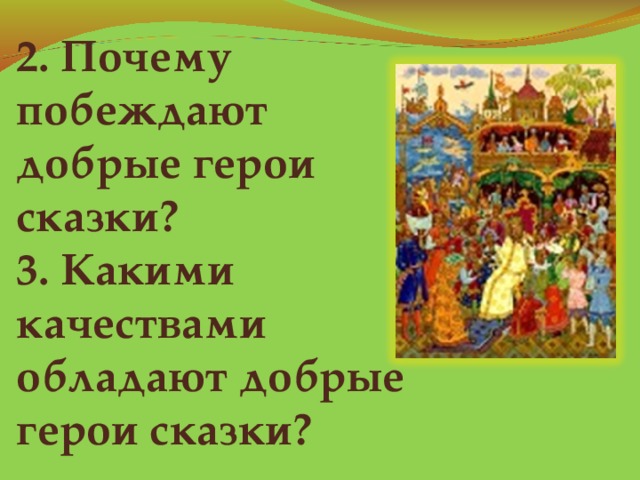 2. Почему побеждают добрые герои сказки?
3. Какими качествами обладают добрые герои сказки?